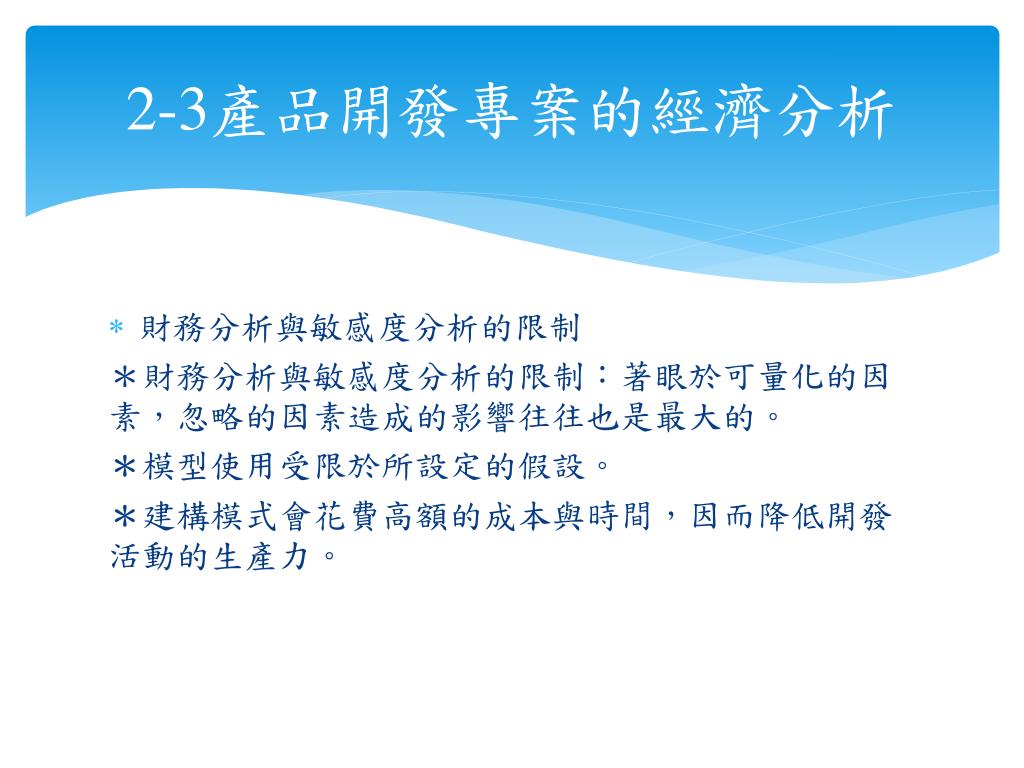 2-3產品開發專案的經濟分析

* 財務分析與敏感度分析的限制

＊財務分析與敏感度分析的限制：著眼於可量化的因素，忽略的因素造成的影響往往也是最大的。

＊模型使用受限於所設定的假設。

＊建構模式會花費高額的成本與時間，因而降低開發活動的生產力。